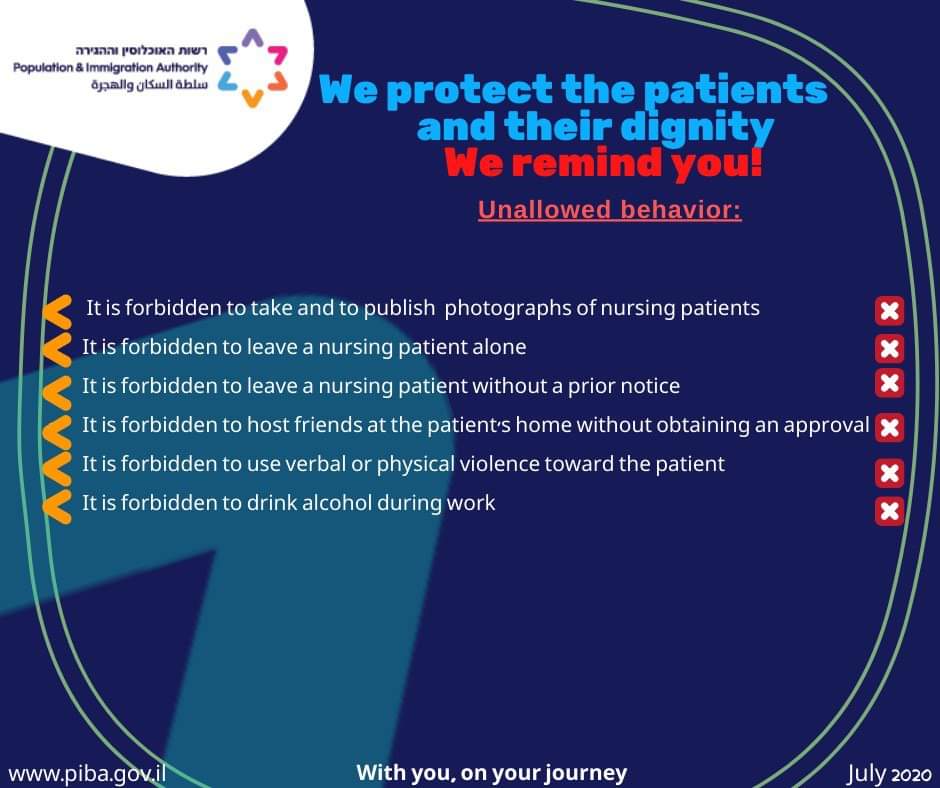 רשות האוכלוסין וההגירה
Population & Immigration Authority
سلطة السكان والهجرة

We protect the patients and their dignity
We remind you!

Unallowed behavior:

It is forbidden to take and to publish photographs of nursing patients
It is forbidden to leave a nursing patient alone
It is forbidden to leave a nursing patient without a prior notice
It is forbidden to host friends at the patient's home without obtaining an approval
It is forbidden to use verbal or physical violence toward the patient
It is forbidden to drink alcohol during work

www.piba.gov.il
With you, on your journey
July 2020